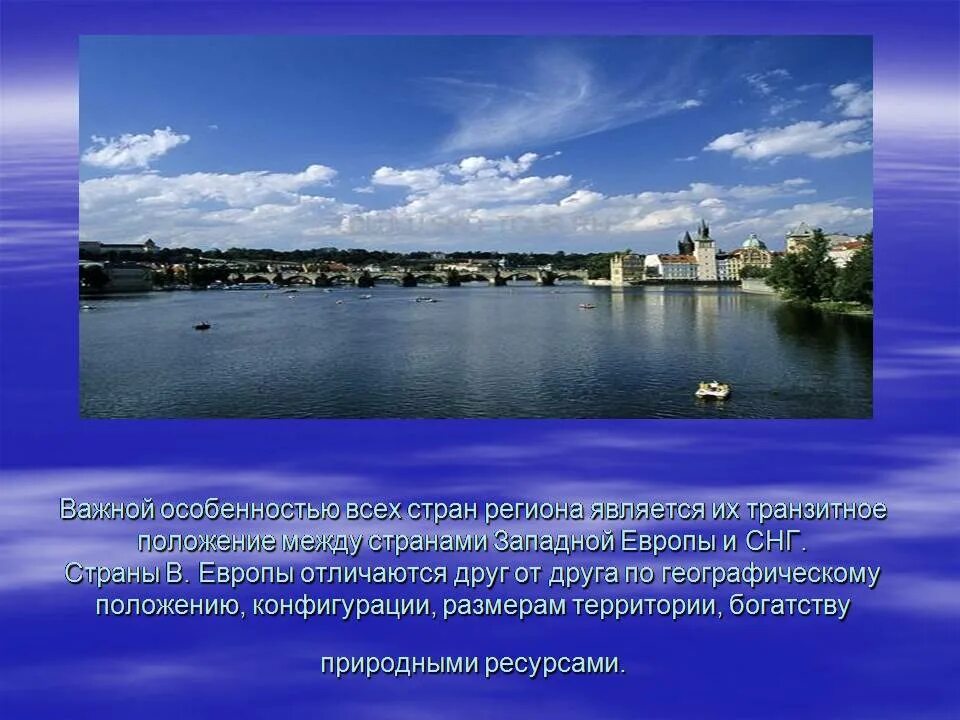 Важной особенностью всех стран региона является их транзитное положение между странами Западной Европы и СНГ.
Страны В. Европы отличаются друг от друга по географическому положению, конфигурации, размерам территории, богатству

природными ресурсами.